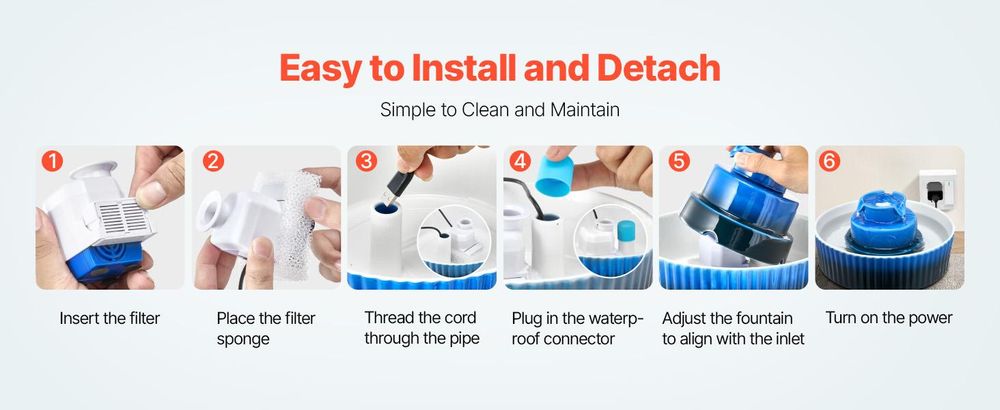 Easy to Install and Detach

Simple to Clean and Maintain

1
Insert the filter

2
Place the filter sponge

3
Thread the cord through the pipe

4
Plug in the waterproof connector

5
Adjust the fountain to align with the inlet

6
Turn on the power